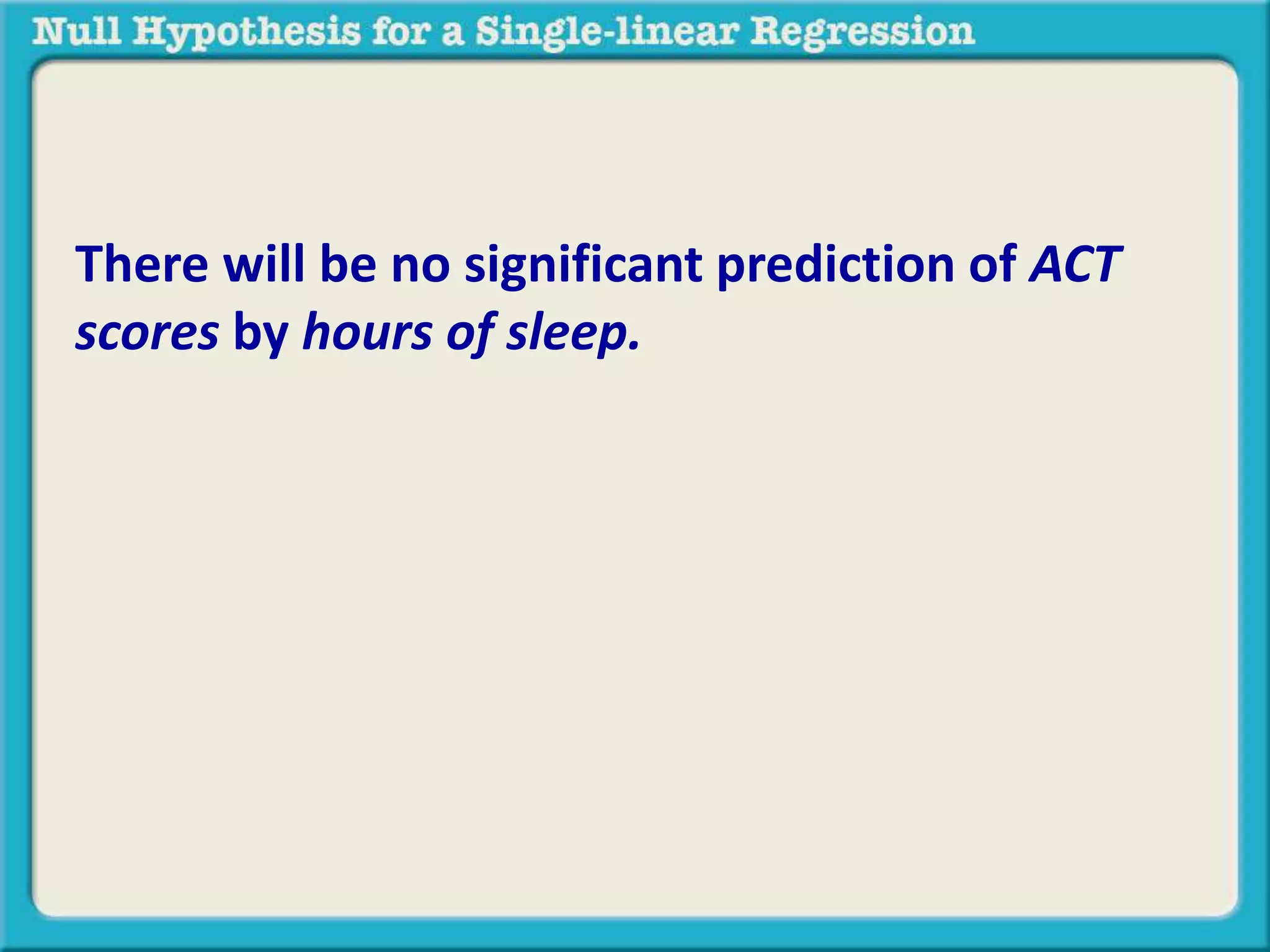 Null Hypothesis for a Single-linear Regression

There will be no significant prediction of ACT scores by hours of sleep.